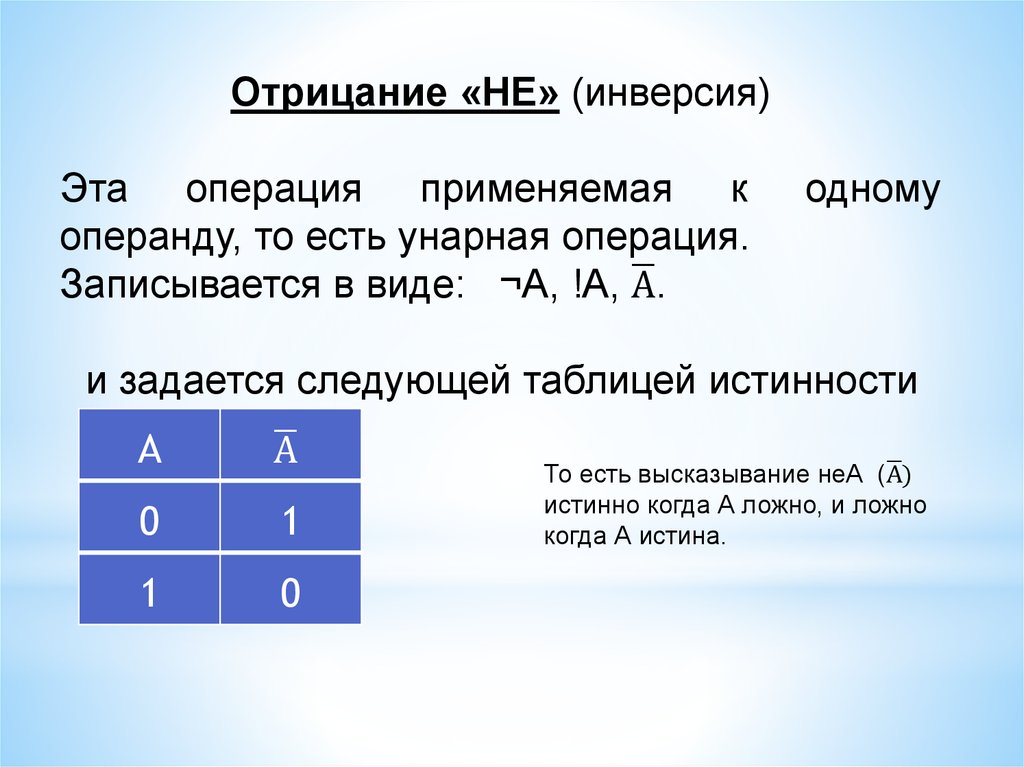 Отрицание «НЕ» (инверсия)

Эта операция применяемая к одному операнду, то есть унарная операция. Записывается в виде: ¬A, !A, $\overline{A}$.

и задается следующей таблицей истинности

| A | $\overline{A}$ |
|---|---|
| 0 | 1 |
| 1 | 0 |

То есть высказывание неА ($\overline{A}$) истинно когда А ложно, и ложно когда А истина.